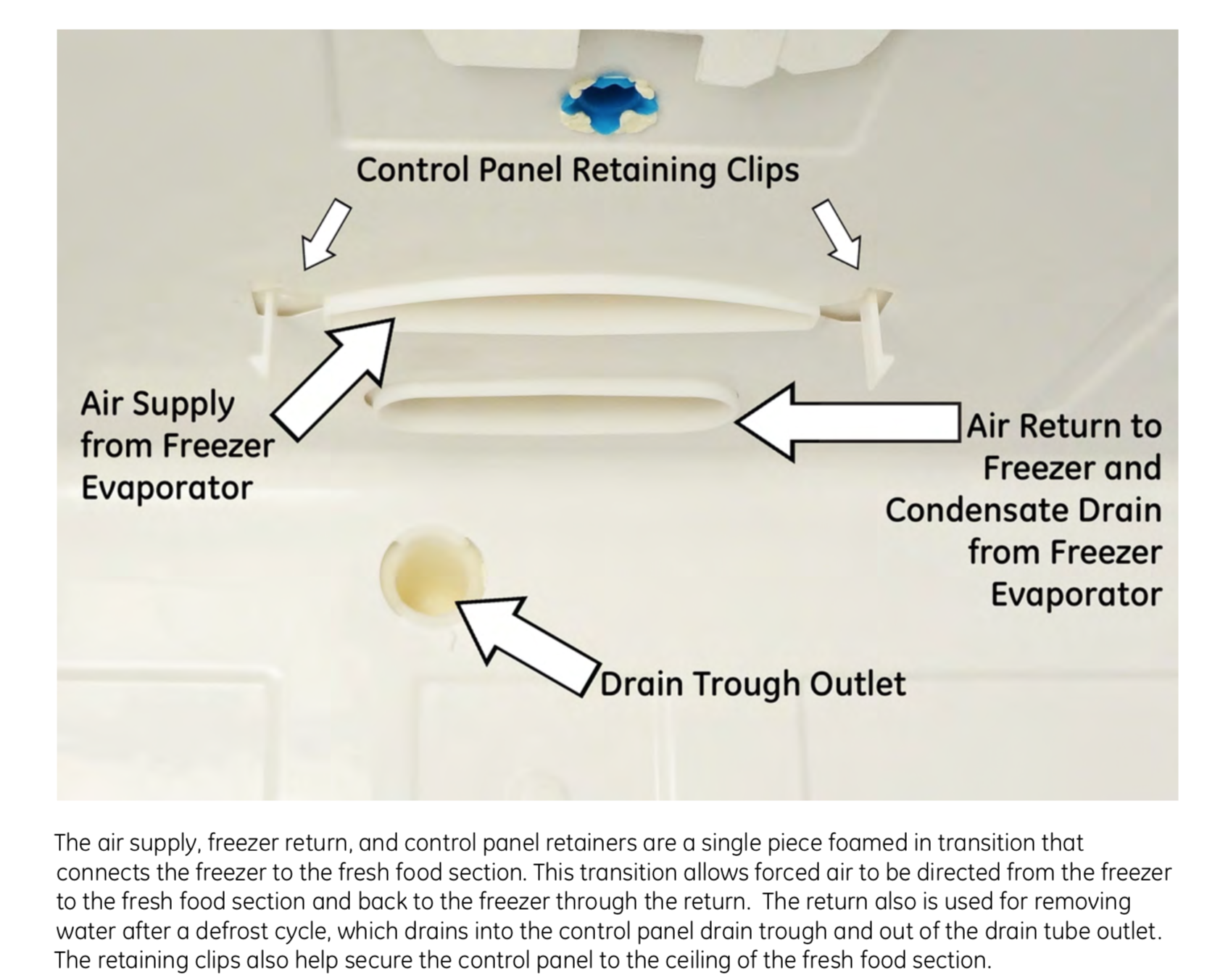 Control Panel Retaining Clips

Air Supply from Freezer Evaporator

Air Return to Freezer and Condensate Drain from Freezer Evaporator

Drain Trough Outlet

The air supply, freezer return, and control panel retainers are a single piece foamed in transition that connects the freezer to the fresh food section. This transition allows forced air to be directed from the freezer to the fresh food section and back to the freezer through the return. The return also is used for removing water after a defrost cycle, which drains into the control panel drain trough and out of the drain tube outlet. The retaining clips also help secure the control panel to the ceiling of the fresh food section.